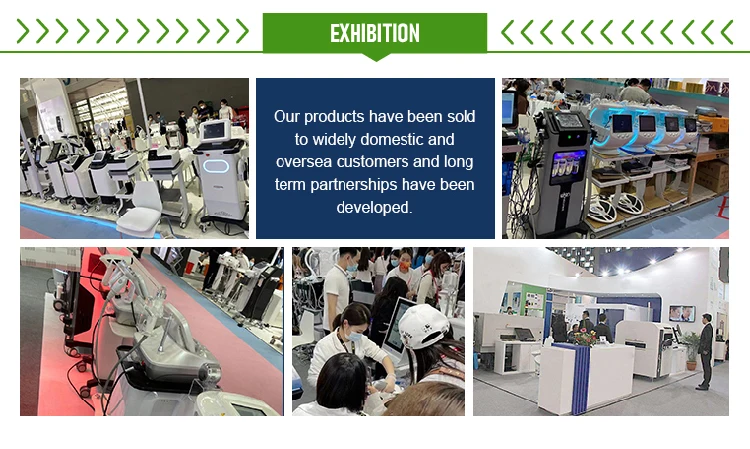 EXHIBITION

Our products have been sold to widely domestic and oversea customers and long term partnerships have been developed.